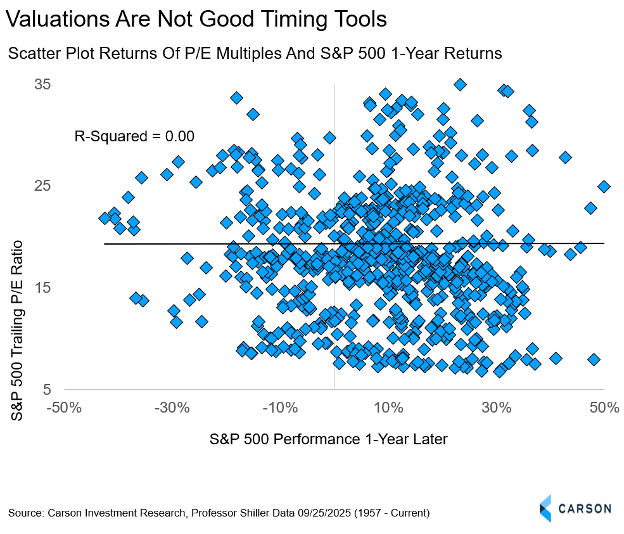 Valuations Are Not Good Timing Tools

Scatter Plot Returns Of P/E Multiples And S&P 500 1-Year Returns

R-Squared = 0.00

S&P 500 Trailing P/E Ratio

35
25
15
5

-50%
-30%
-10%
10%
30%
50%

S&P 500 Performance 1-Year Later

Source: Carson Investment Research, Professor Shiller Data 09/25/2025 (1957 - Current)

CARSON